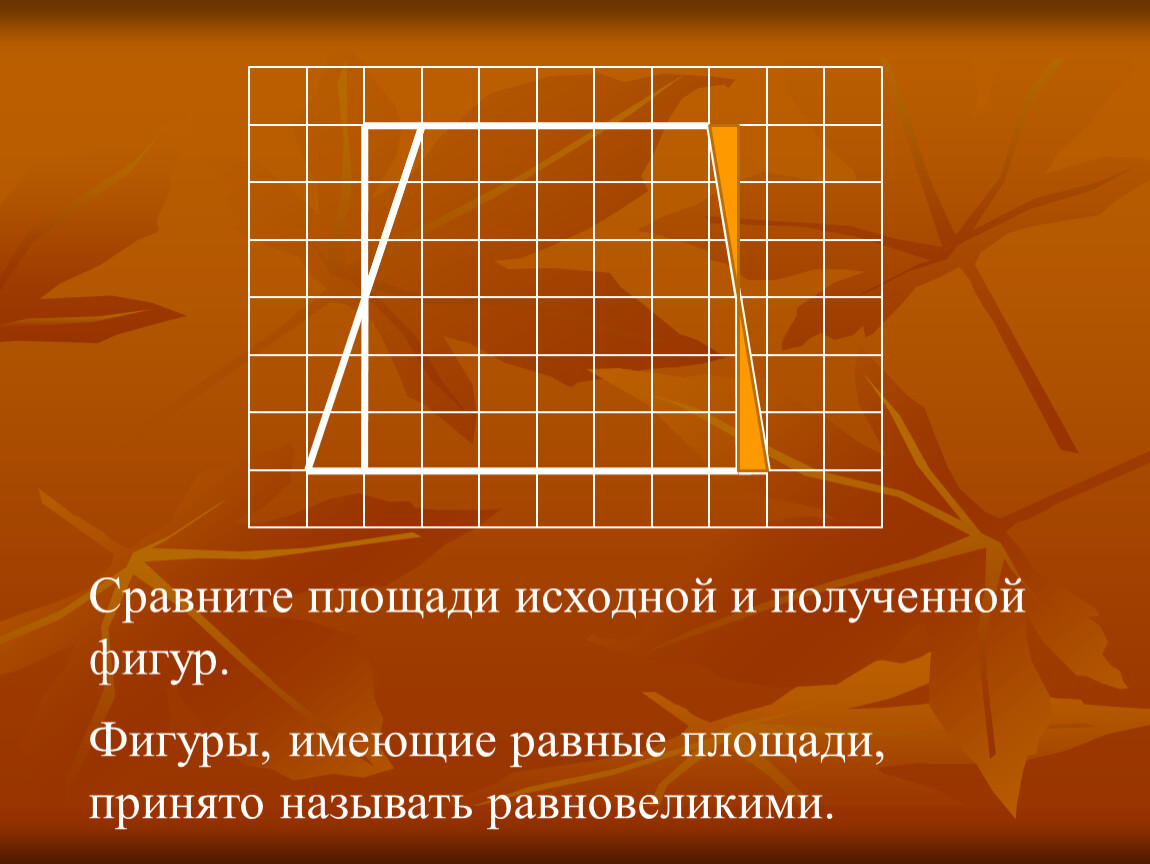 Сравните площади исходной и полученной фигур.

Фигуры, имеющие равные площади, принято называть равновеликими.